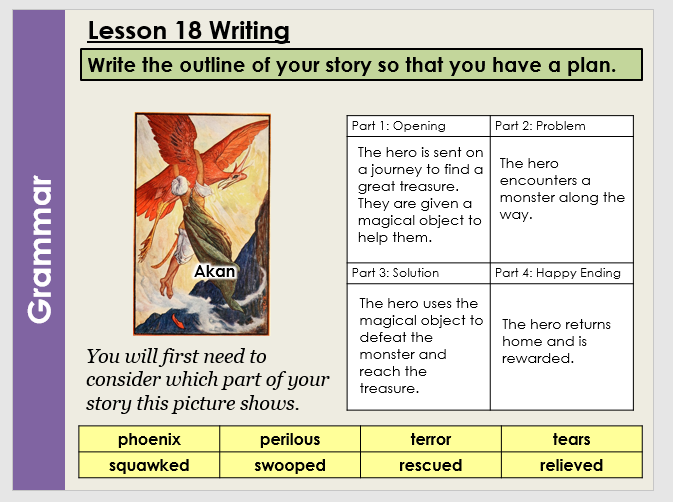 Grammar

Lesson 18 Writing

Write the outline of your story so that you have a plan.

Akan

You will first need to consider which part of your story this picture shows.

| Part 1: Opening | Part 2: Problem |
|---|---|
| The hero is sent on a journey to find a great treasure. They are given a magical object to help them. | The hero encounters a monster along the way. |
| Part 3: Solution | Part 4: Happy Ending |
| The hero uses the magical object to defeat the monster and reach the treasure. | The hero returns home and is rewarded. |

| phoenix | perilous | terror | tears |
|---|---|---|---|
| squawked | swooped | rescued | relieved |